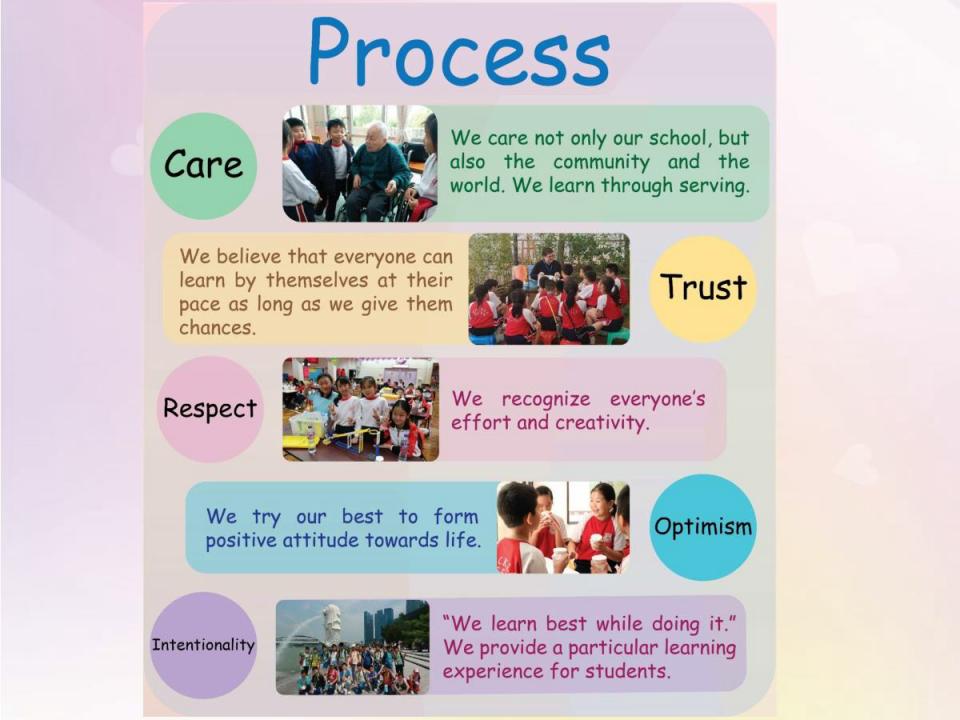 Process

Care

We care not only our school, but also the community and the world. We learn through serving.

We believe that everyone can learn by themselves at their pace as long as we give them chances.

Trust

Respect

We recognize everyone's effort and creativity.

We try our best to form positive attitude towards life.

Optimism

Intentionality

"We learn best while doing it." We provide a particular learning experience for students.